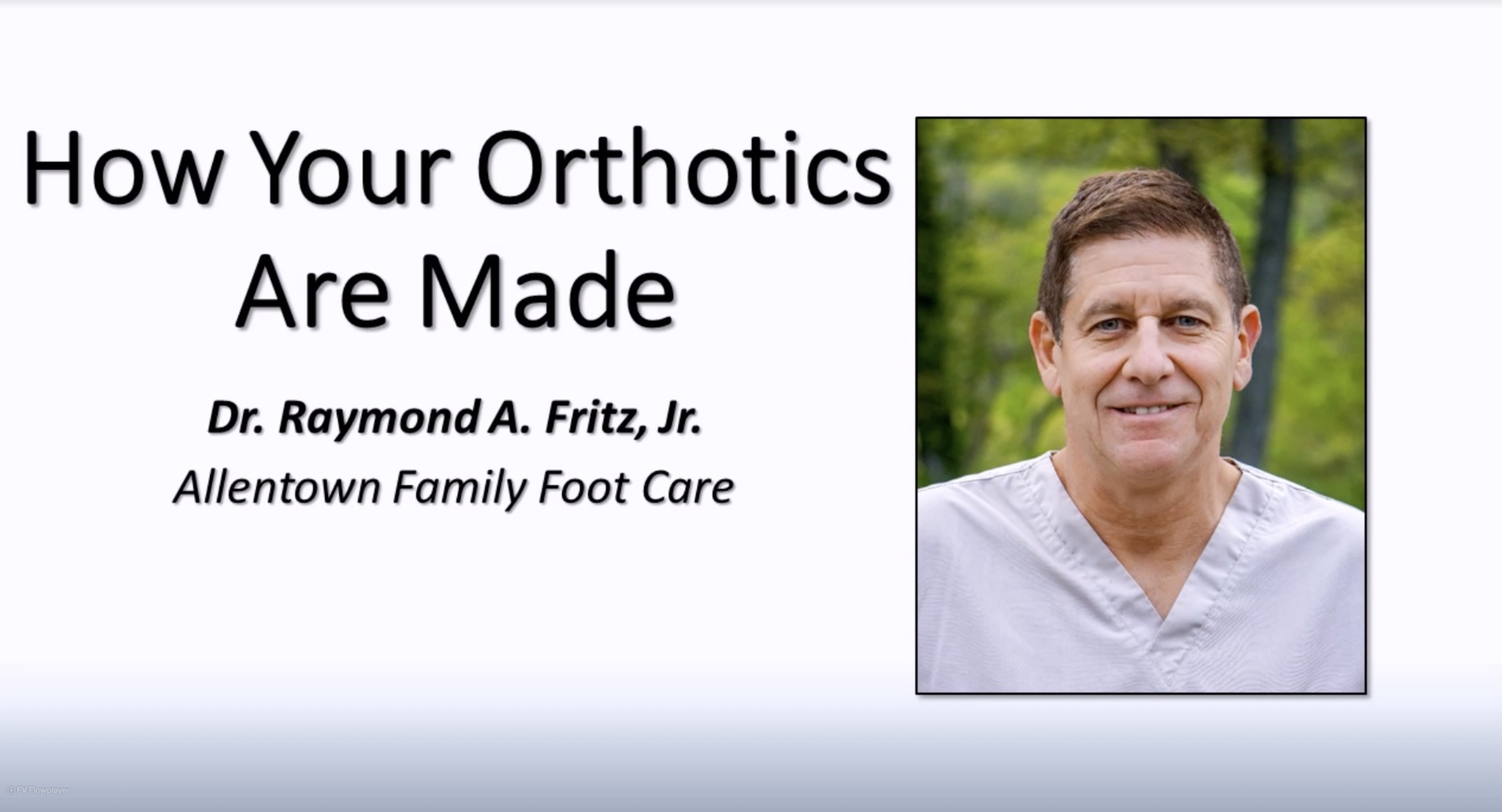 How Your Orthotics Are Made

Dr. Raymond A. Fritz, Jr.

Allentown Family Foot Care

© FV Flowplayer